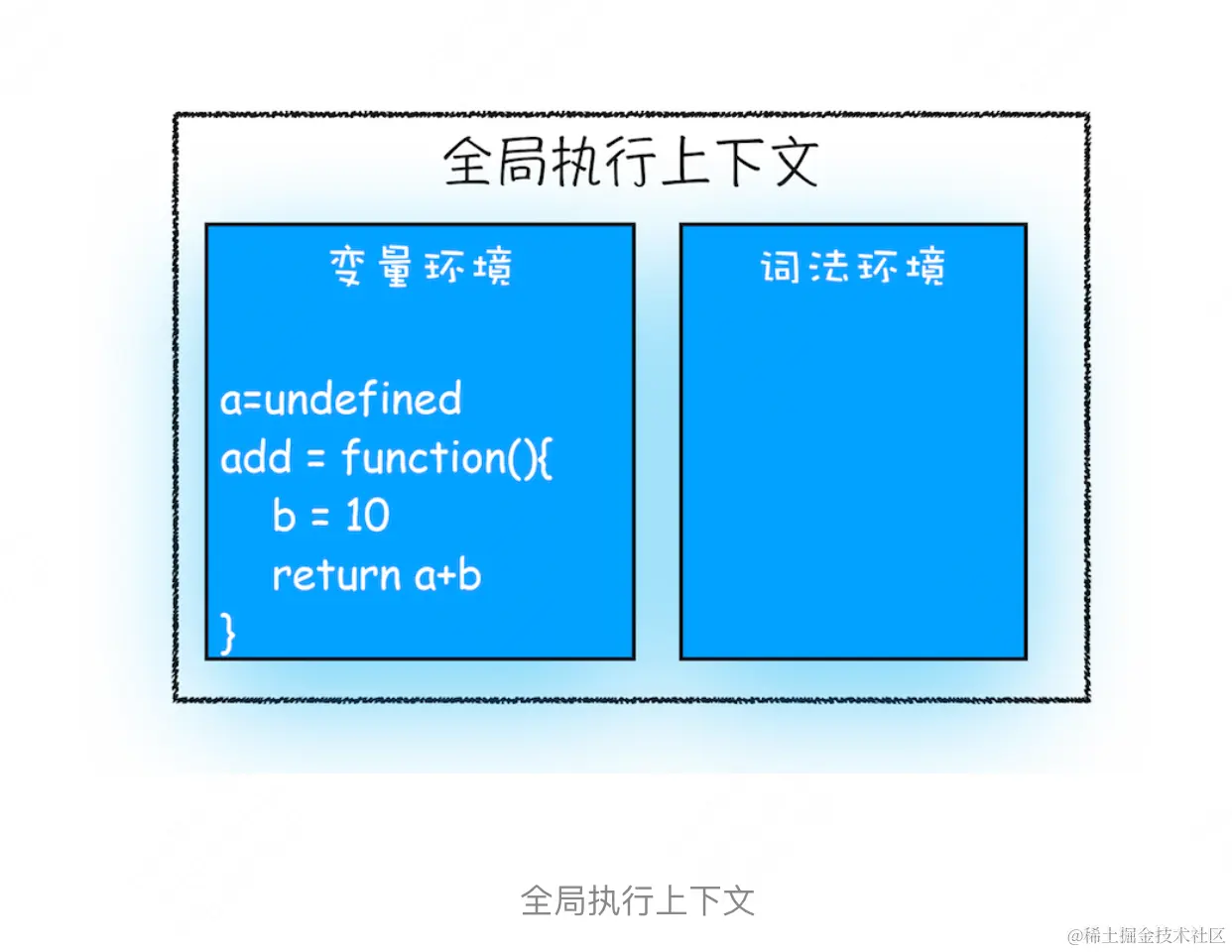 全局执行上下文

变量环境

a=undefined
add = function(){
b = 10
return a+b
}

词法环境

全局执行上下文

@稀土掘金技术社区